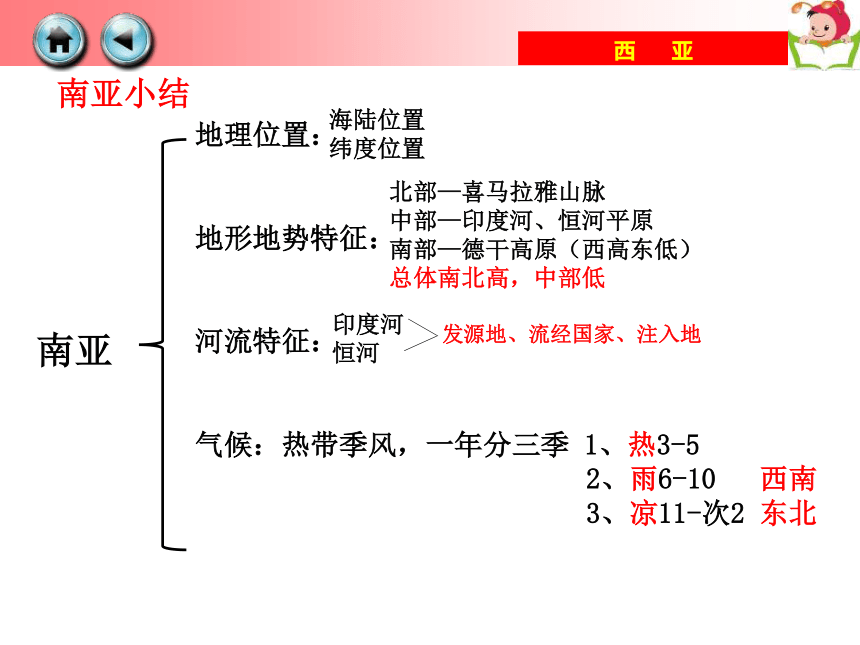 西　亚

南亚小结

南亚

地理位置：海陆位置
纬度位置

地形地势特征：北部—喜马拉雅山脉
中部—印度河、恒河平原
南部—德干高原（西高东低）
总体南北高，中部低

河流特征：印度河
恒河
发源地、流经国家、注入地

气候：热带季风，一年分三季 1、热3-5
2、雨6-10　西南
3、凉11-次2　东北